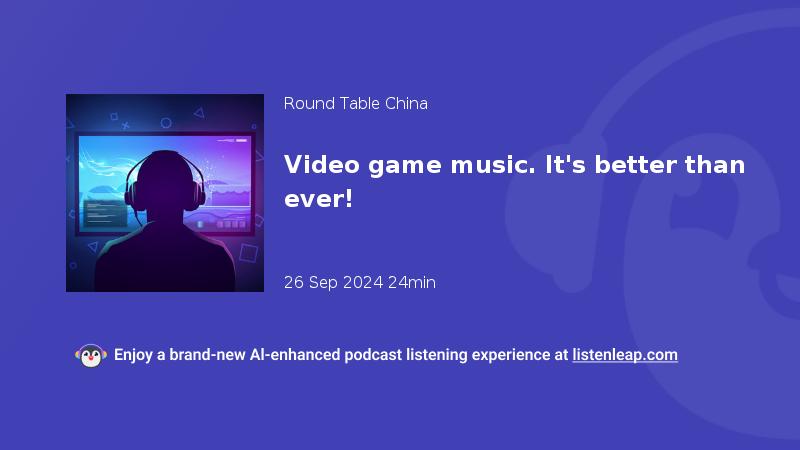 Round Table China

Video game music. It's better than ever!

26 Sep 2024 24min

Enjoy a brand-new AI-enhanced podcast listening experience at listenleap.com